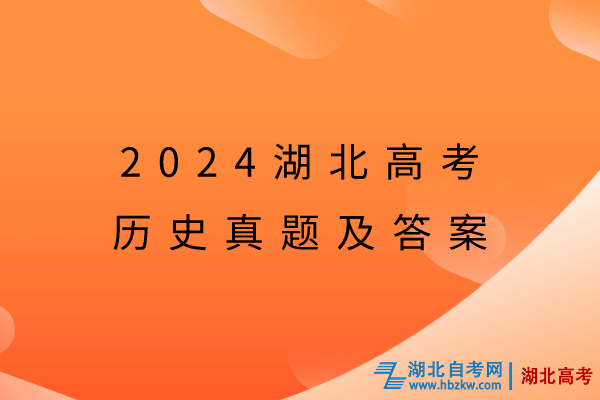 2024湖北高考
历史真题及答案

湖北自考网
www.hbzkw.com
湖北高考